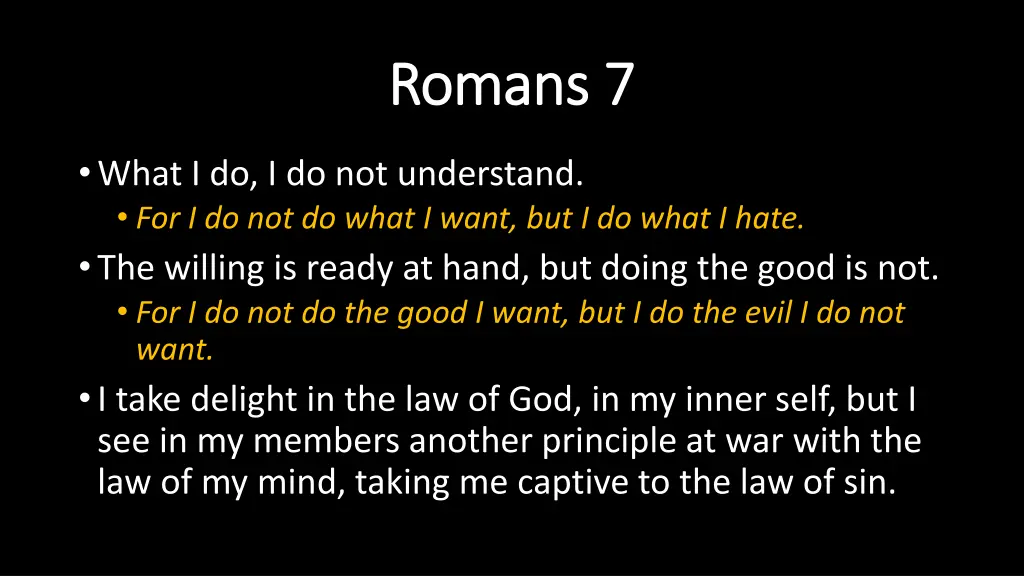 Romans 7

• What I do, I do not understand.
  • For I do not do what I want, but I do what I hate.
• The willing is ready at hand, but doing the good is not.
  • For I do not do the good I want, but I do the evil I do not want.
• I take delight in the law of God, in my inner self, but I see in my members another principle at war with the law of my mind, taking me captive to the law of sin.